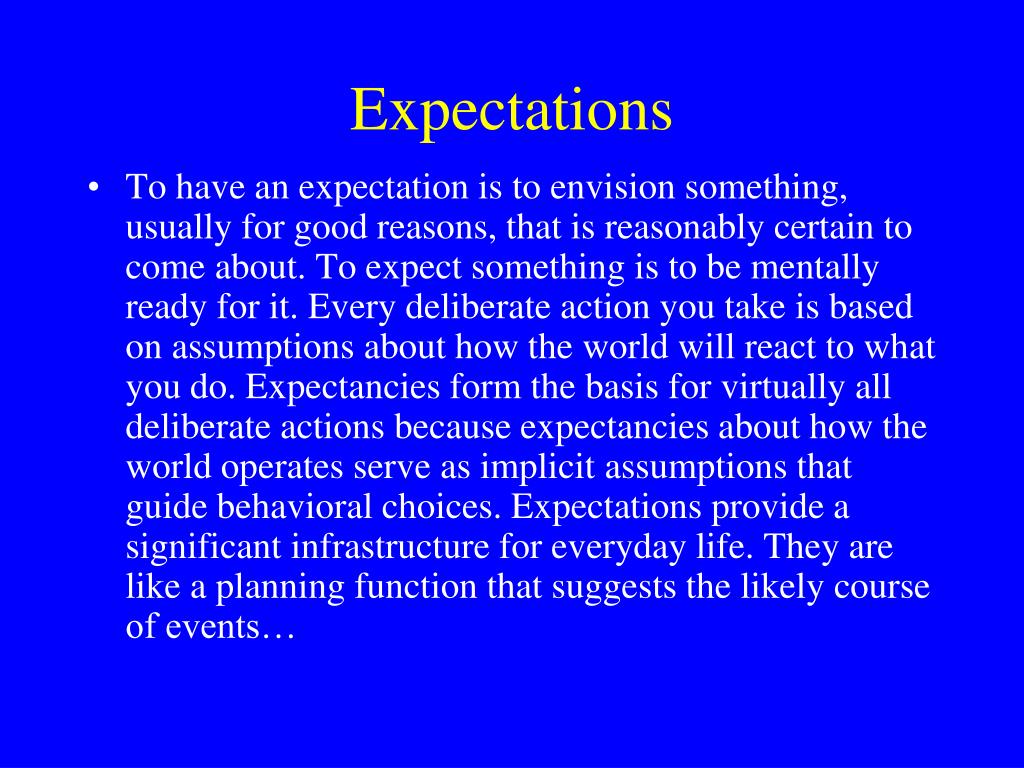 Expectations

• To have an expectation is to envision something, usually for good reasons, that is reasonably certain to come about. To expect something is to be mentally ready for it. Every deliberate action you take is based on assumptions about how the world will react to what you do. Expectancies form the basis for virtually all deliberate actions because expectancies about how the world operates serve as implicit assumptions that guide behavioral choices. Expectations provide a significant infrastructure for everyday life. They are like a planning function that suggests the likely course of events…